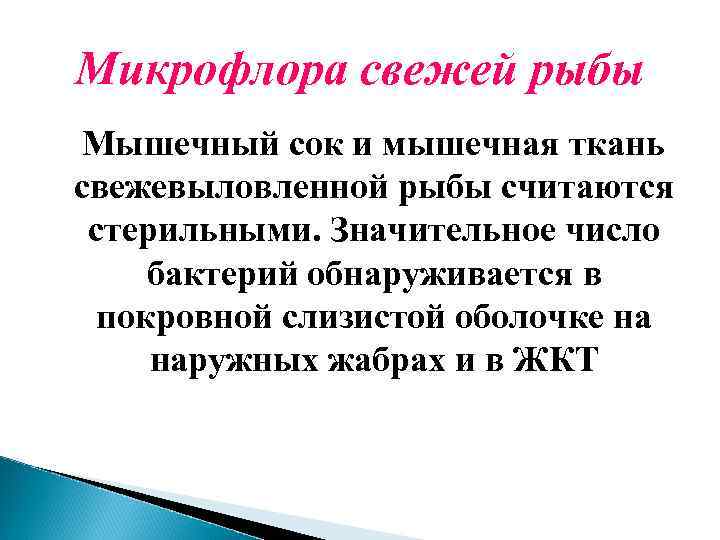 Микрофлора свежей рыбы

Мышечный сок и мышечная ткань свежевыловленной рыбы считаются стерильными. Значительное число бактерий обнаруживается в покровной слизистой оболочке на наружных жабрах и в ЖКТ